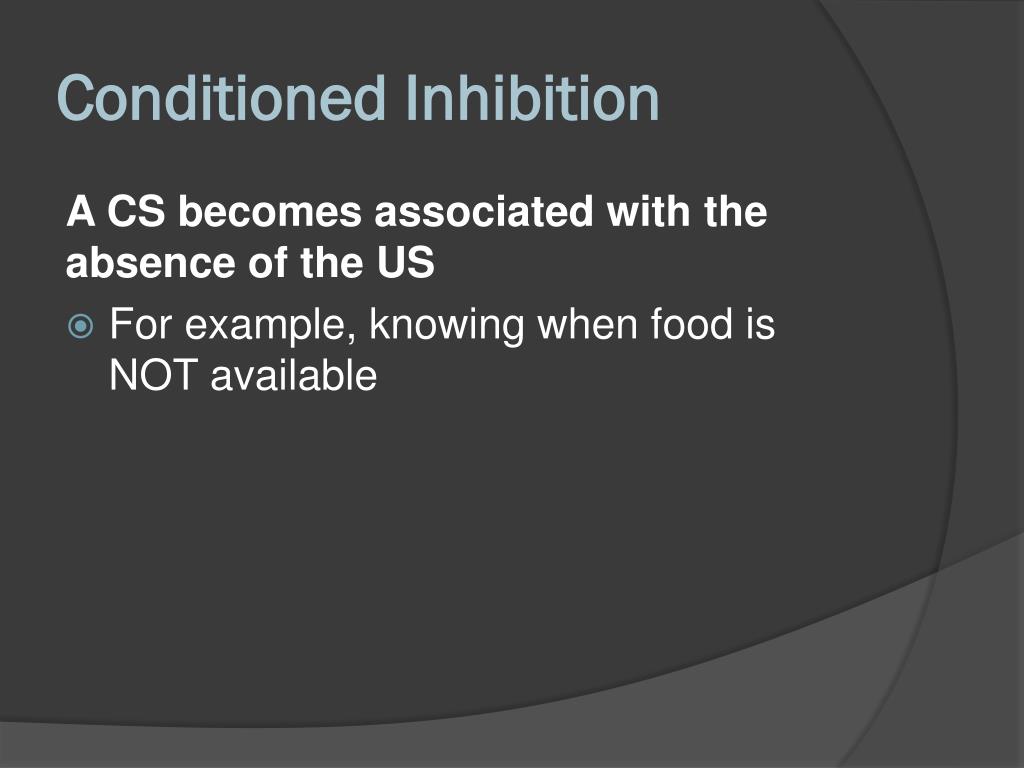 Conditioned Inhibition

A CS becomes associated with the absence of the US

For example, knowing when food is NOT available